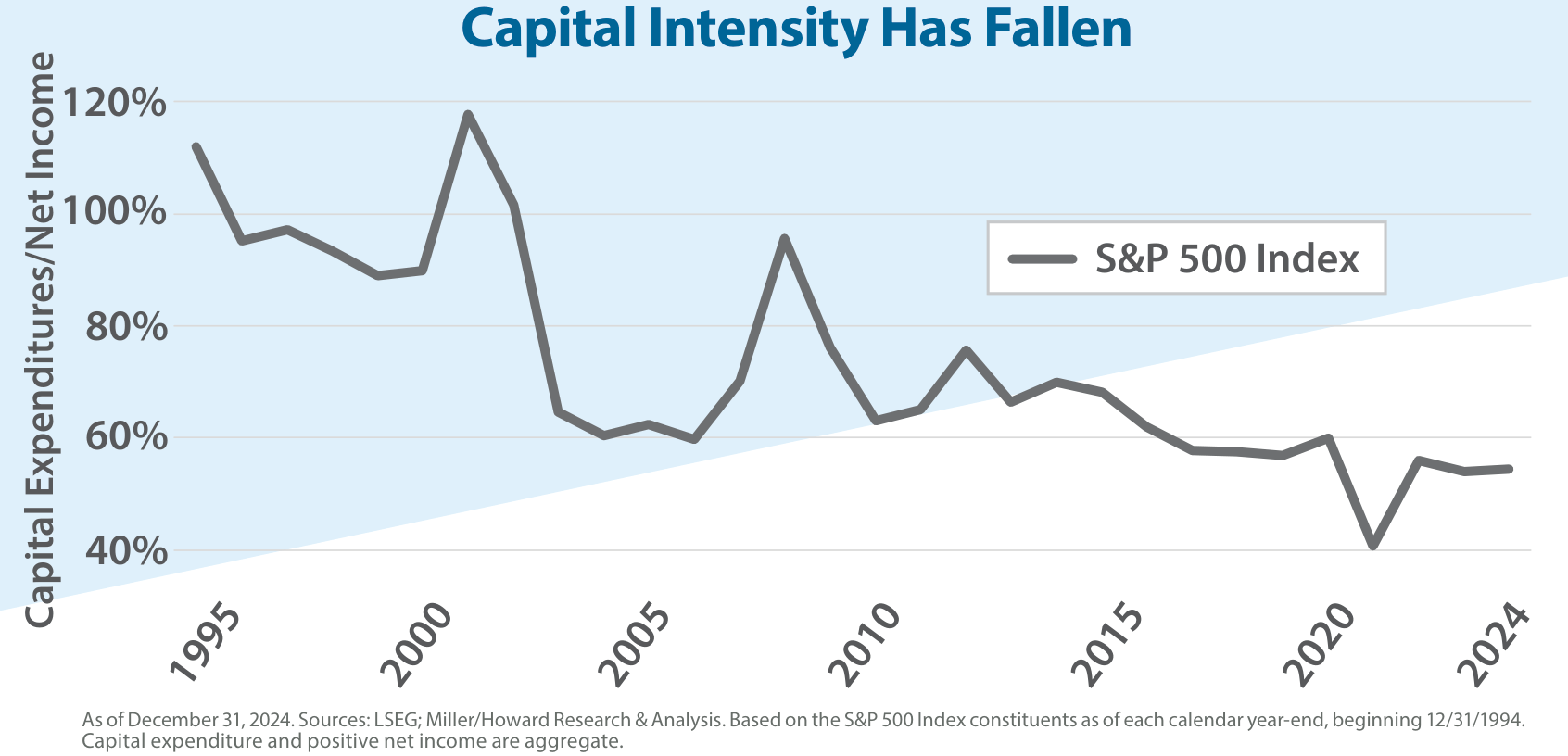 Capital Intensity Has Fallen

Capital Expenditures/Net Income

120%
100%
80%
60%
40%

S&P 500 Index

1995
2000
2005
2010
2015
2020
2024

As of December 31, 2024. Sources: LSEG; Miller/Howard Research & Analysis. Based on the S&P 500 Index constituents as of each calendar year-end, beginning 12/31/1994. Capital expenditure and positive net income are aggregate.